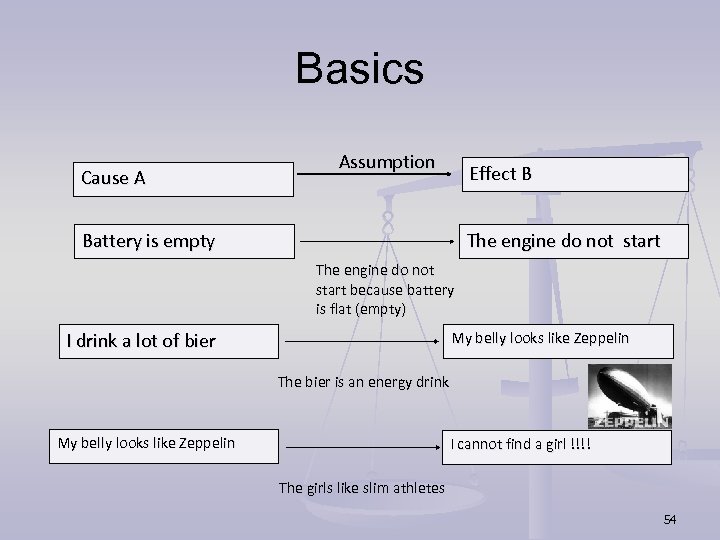 Basics

Cause A

Assumption

Effect B

Battery is empty

The engine do not start

The engine do not start because battery is flat (empty)

I drink a lot of bier

My belly looks like Zeppelin

The bier is an energy drink

ZEPPELIN

My belly looks like Zeppelin

I cannot find a girl !!!!

The girls like slim athletes

54